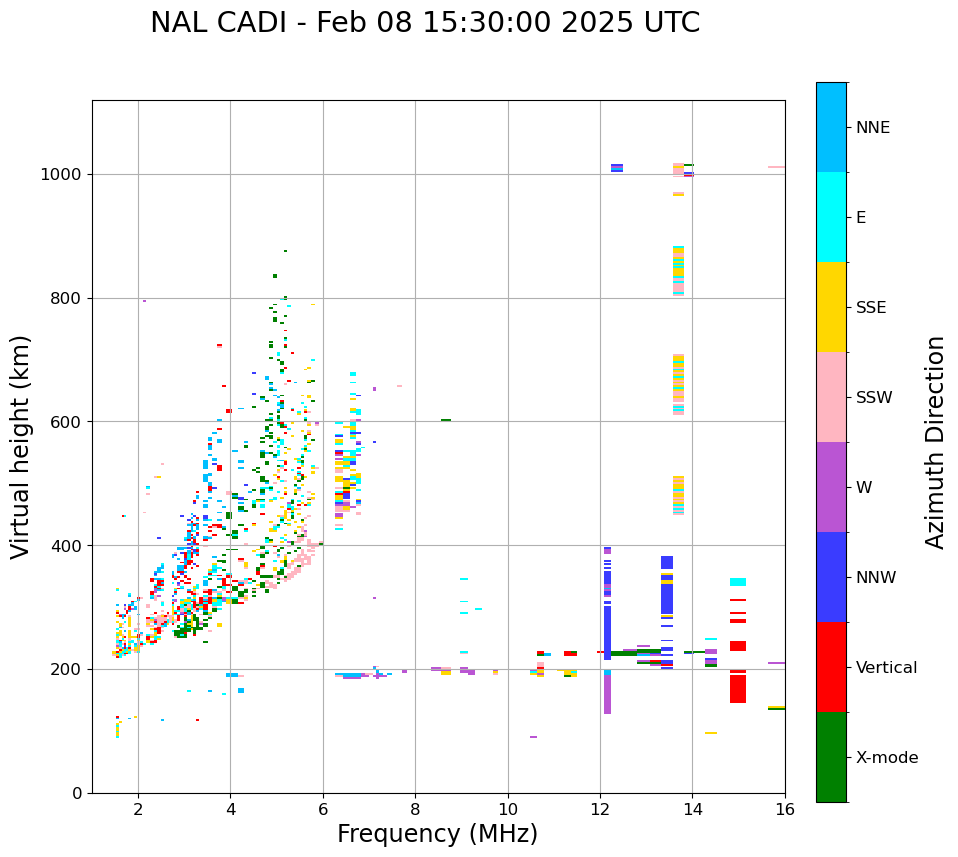 NAL CADI - Feb 08 15:30:00 2025 UTC

Virtual height (km)

1000
800
600
400
200
0

2
4
6
8
10
12
14
16

Frequency (MHz)

NNE
E
SSE
SSW
W
NNW
Vertical
X-mode

Azimuth Direction